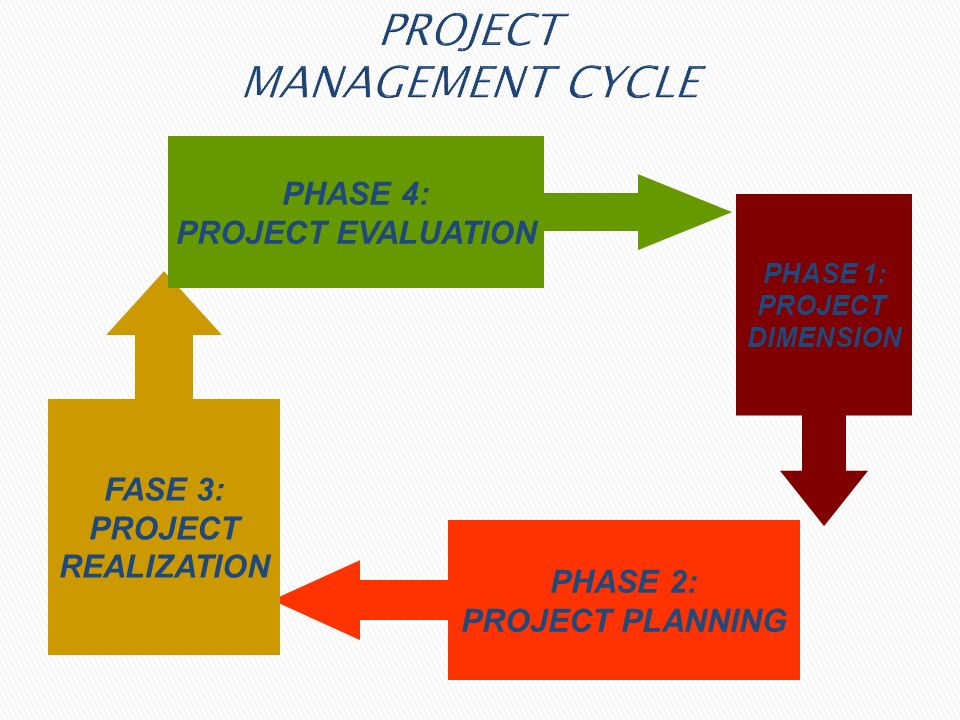 PROJECT
MANAGEMENT CYCLE

PHASE 4:
PROJECT EVALUATION

PHASE 1:
PROJECT
DIMENSION

PHASE 2:
PROJECT PLANNING

FASE 3:
PROJECT
REALIZATION